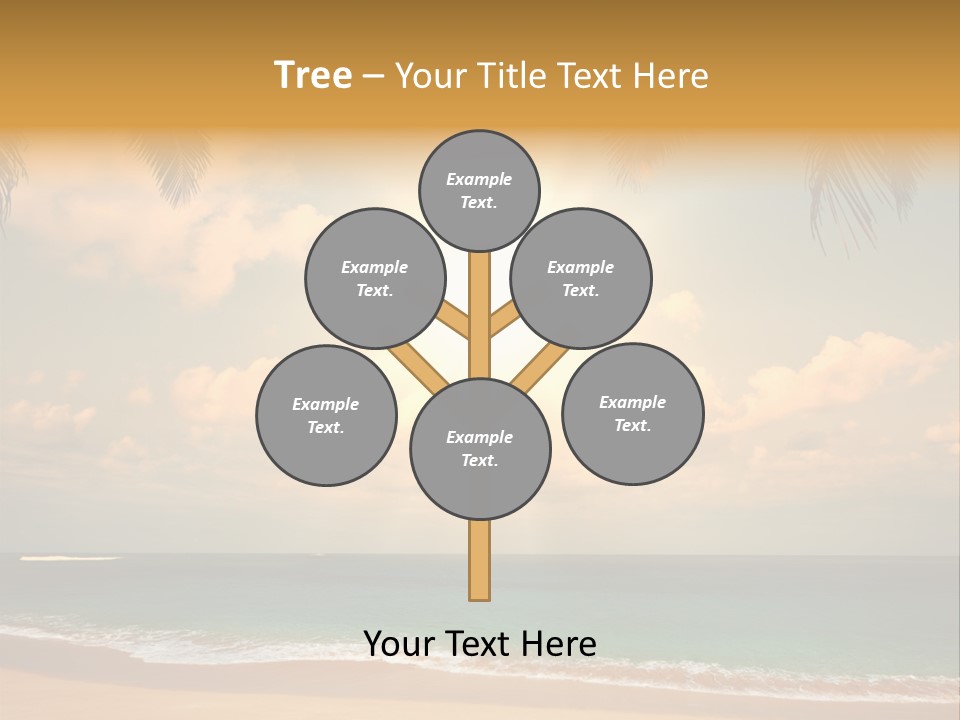 Tree – Your Title Text Here

Example Text.

Example Text.

Example Text.

Example Text.

Example Text.

Example Text.

Your Text Here